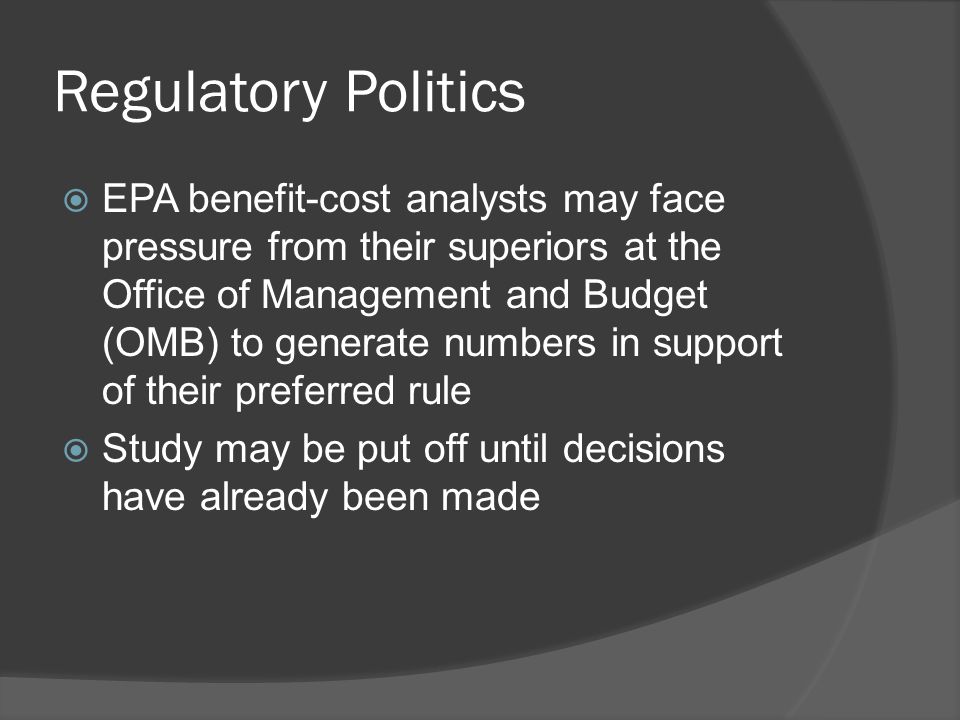 Regulatory Politics

EPA benefit-cost analysts may face pressure from their superiors at the Office of Management and Budget (OMB) to generate numbers in support of their preferred rule

Study may be put off until decisions have already been made